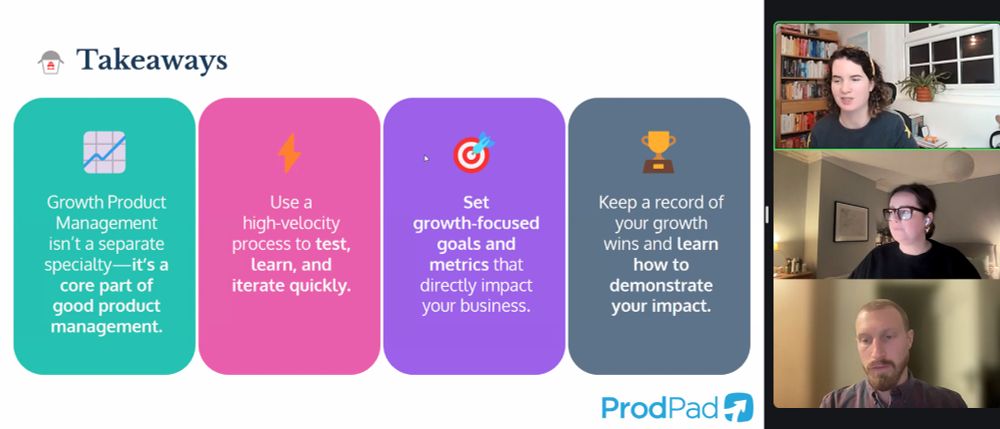 Takeaways

Growth Product Management isn't a separate specialty—it's a core part of good product management.

Use a high-velocity process to test, learn, and iterate quickly.

Set growth-focused goals and metrics that directly impact your business.

Keep a record of your growth wins and learn how to demonstrate your impact.

ProdPad